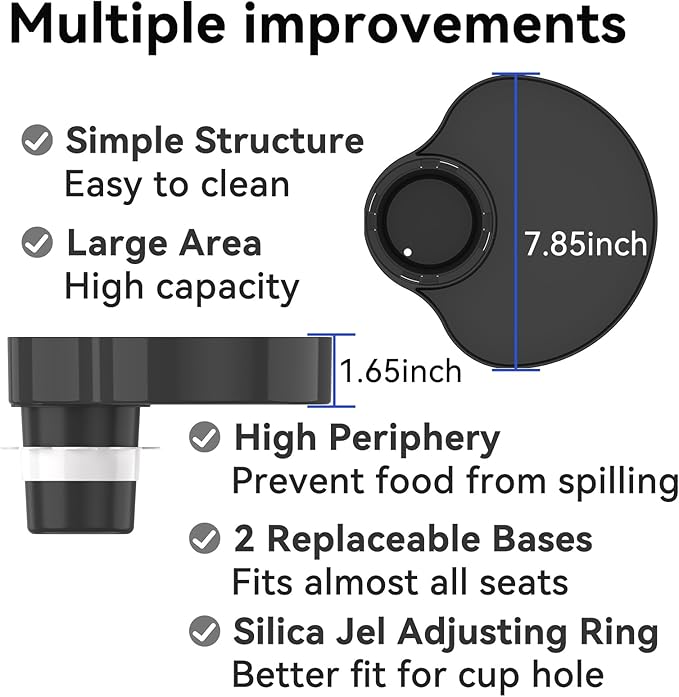 Multiple improvements

Simple Structure
Easy to clean

Large Area
High capacity

7.85inch

1.65inch

High Periphery
Prevent food from spilling

2 Replaceable Bases
Fits almost all seats

Silica Jel Adjusting Ring
Better fit for cup hole